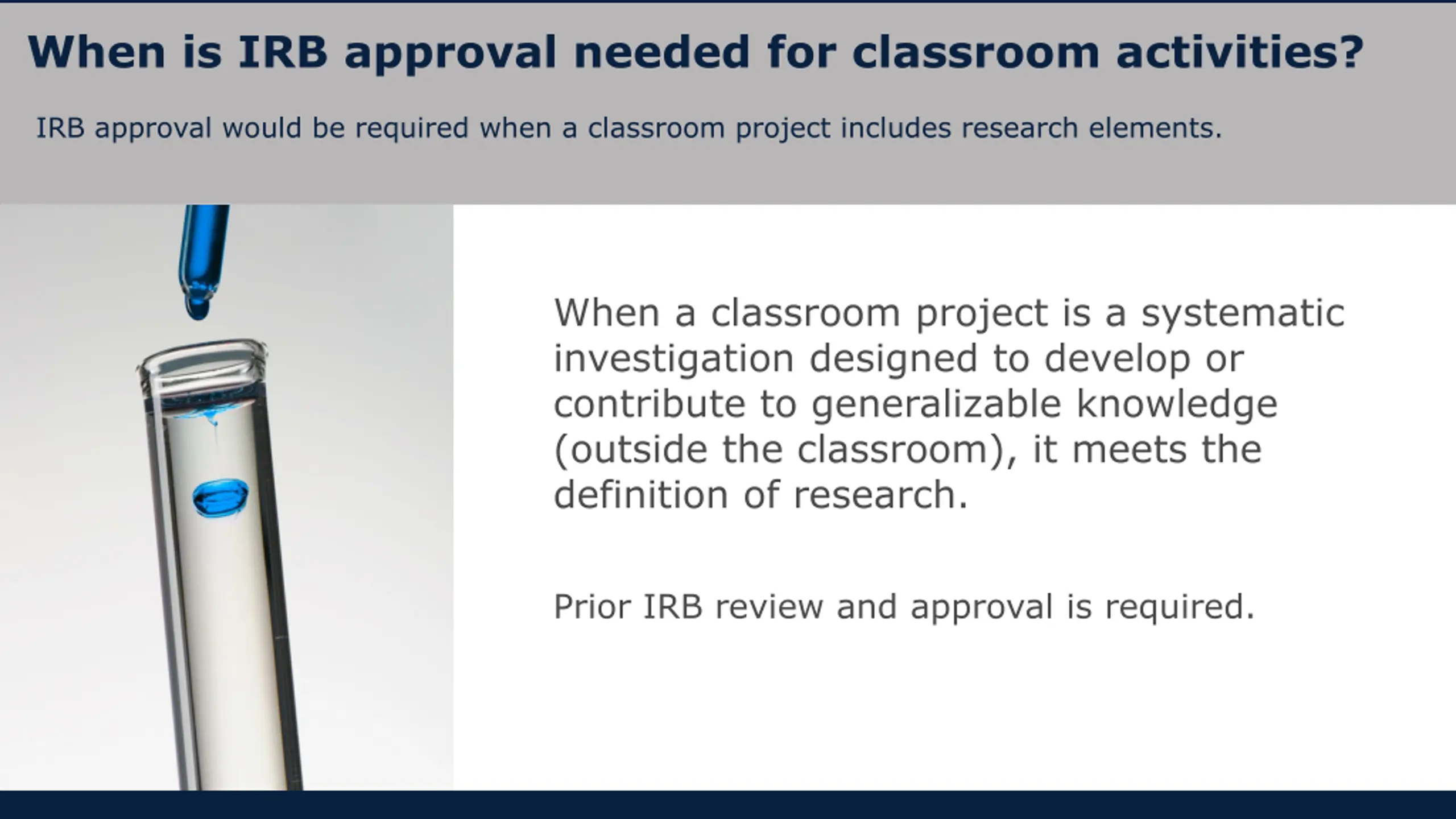 When is IRB approval needed for classroom activities?

IRB approval would be required when a classroom project includes research elements.

When a classroom project is a systematic investigation designed to develop or contribute to generalizable knowledge (outside the classroom), it meets the definition of research.

Prior IRB review and approval is required.